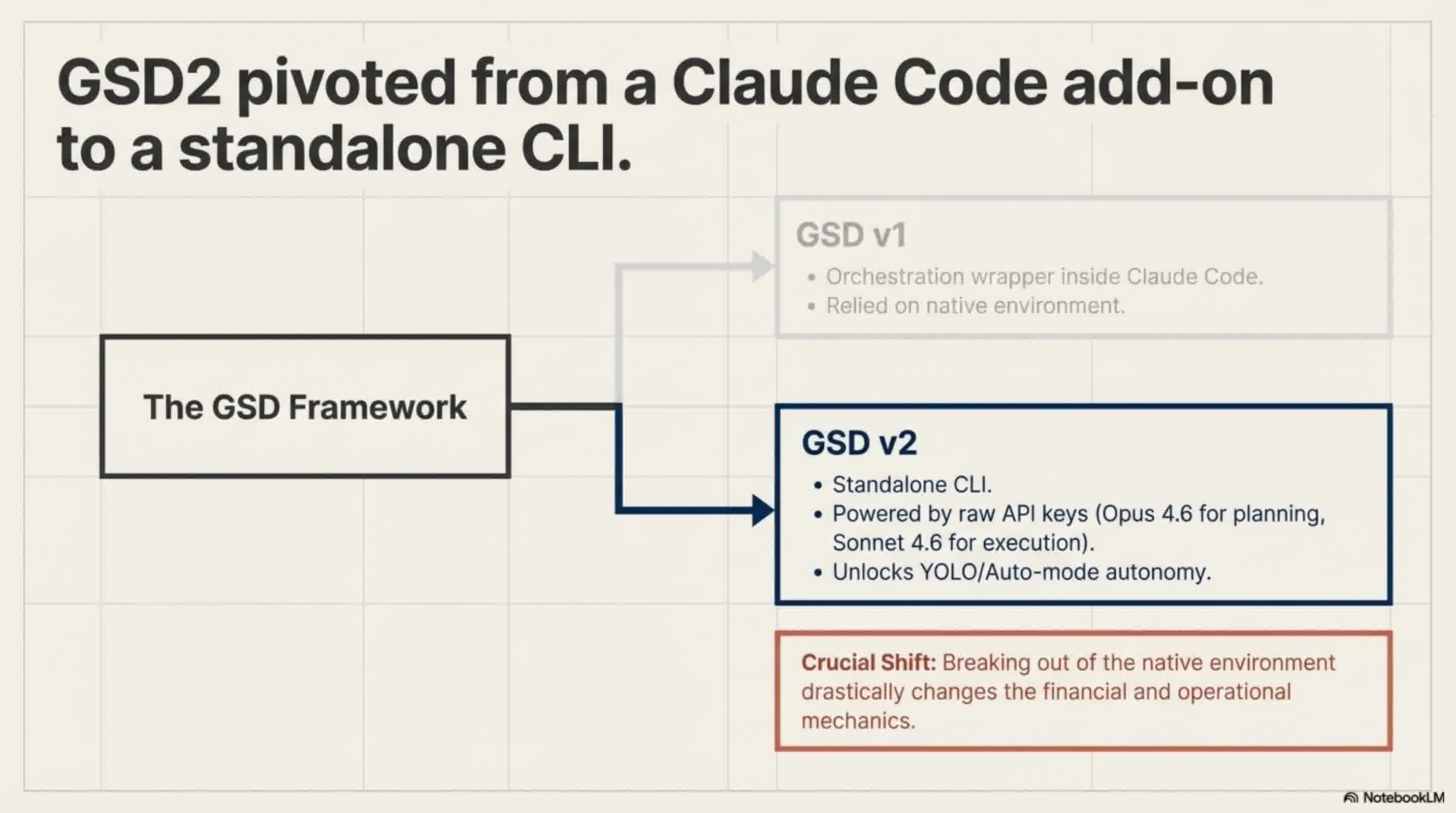 GSD2 pivoted from a Claude Code add-on to a standalone CLI.

The GSD Framework

GSD v1
• Orchestration wrapper inside Claude Code.
• Relied on native environment.

GSD v2
• Standalone CLI.
• Powered by raw API keys (Opus 4.6 for planning, Sonnet 4.6 for execution).
• Unlocks YOLO/Auto-mode autonomy.

Crucial Shift: Breaking out of the native environment drastically changes the financial and operational mechanics.

NotebookLM